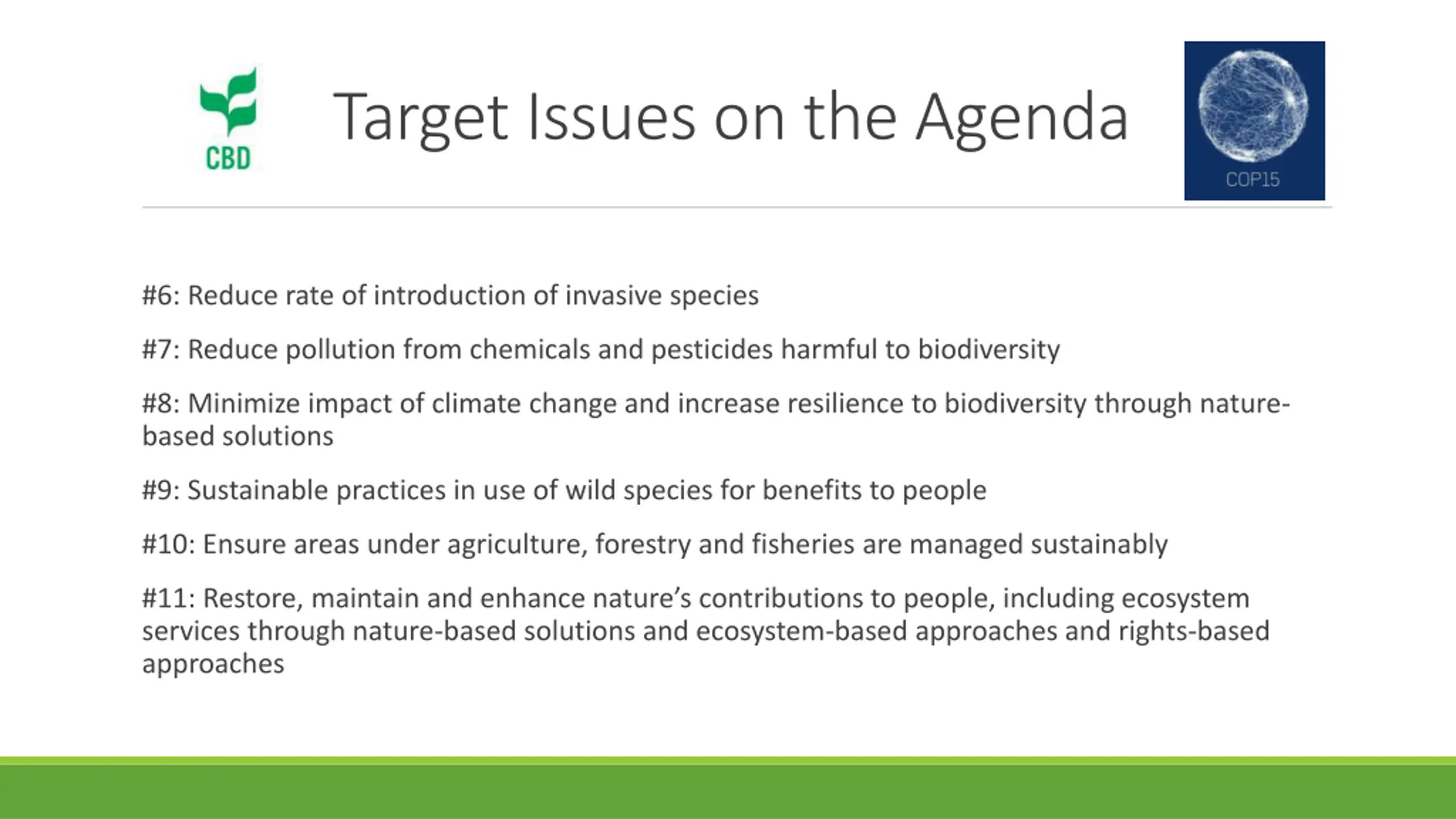 CBD

Target Issues on the Agenda

COP15

#6: Reduce rate of introduction of invasive species

#7: Reduce pollution from chemicals and pesticides harmful to biodiversity

#8: Minimize impact of climate change and increase resilience to biodiversity through nature-based solutions

#9: Sustainable practices in use of wild species for benefits to people

#10: Ensure areas under agriculture, forestry and fisheries are managed sustainably

#11: Restore, maintain and enhance nature's contributions to people, including ecosystem services through nature-based solutions and ecosystem-based approaches and rights-based approaches